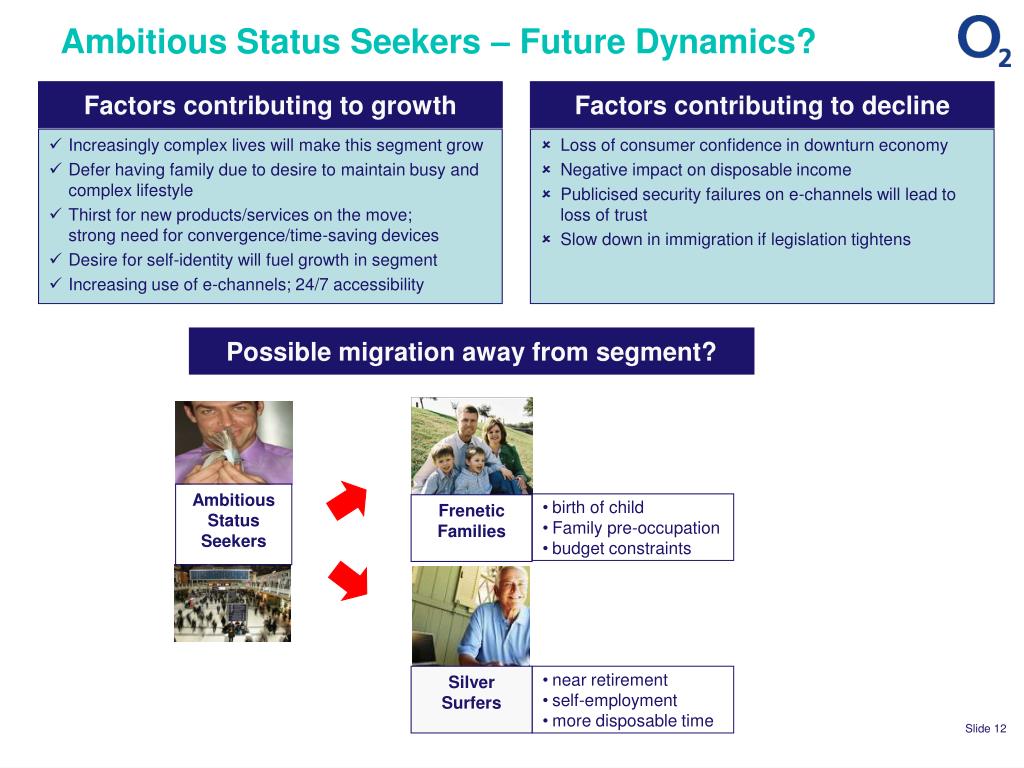 Ambitious Status Seekers – Future Dynamics?

$O_2$

Factors contributing to growth

✓ Increasingly complex lives will make this segment grow
✓ Defer having family due to desire to maintain busy and complex lifestyle
✓ Thirst for new products/services on the move; strong need for convergence/time-saving devices
✓ Desire for self-identity will fuel growth in segment
✓ Increasing use of e-channels; 24/7 accessibility

Factors contributing to decline

× Loss of consumer confidence in downturn economy
× Negative impact on disposable income
× Publicised security failures on e-channels will lead to loss of trust
× Slow down in immigration if legislation tightens

Possible migration away from segment?

Ambitious Status Seekers

Frenetic Families

• birth of child
• Family pre-occupation
• budget constraints

Silver Surfers

• near retirement
• self-employment
• more disposable time

Slide 12